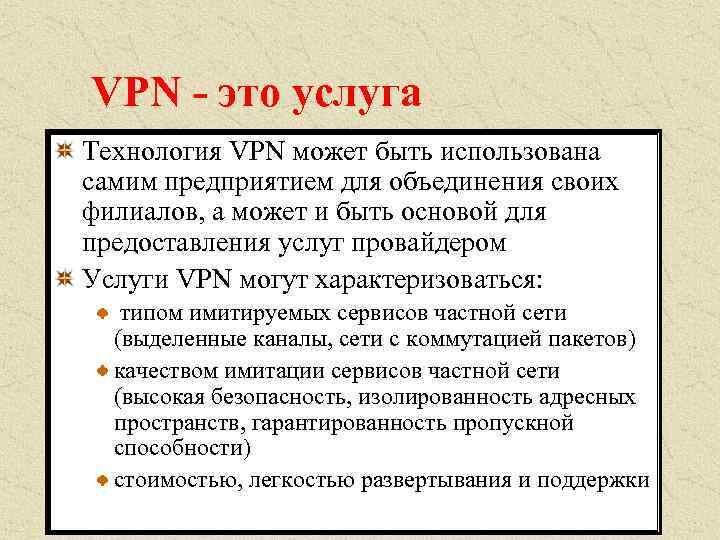 VPN - это услуга

Технология VPN может быть использована самим предприятием для объединения своих филиалов, а может и быть основой для предоставления услуг провайдером

Услуги VPN могут характеризоваться:

типом имитируемых сервисов частной сети (выделенные каналы, сети с коммутацией пакетов)

качеством имитации сервисов частной сети (высокая безопасность, изолированность адресных пространств, гарантированность пропускной способности)

стоимостью, легкостью развертывания и поддержки